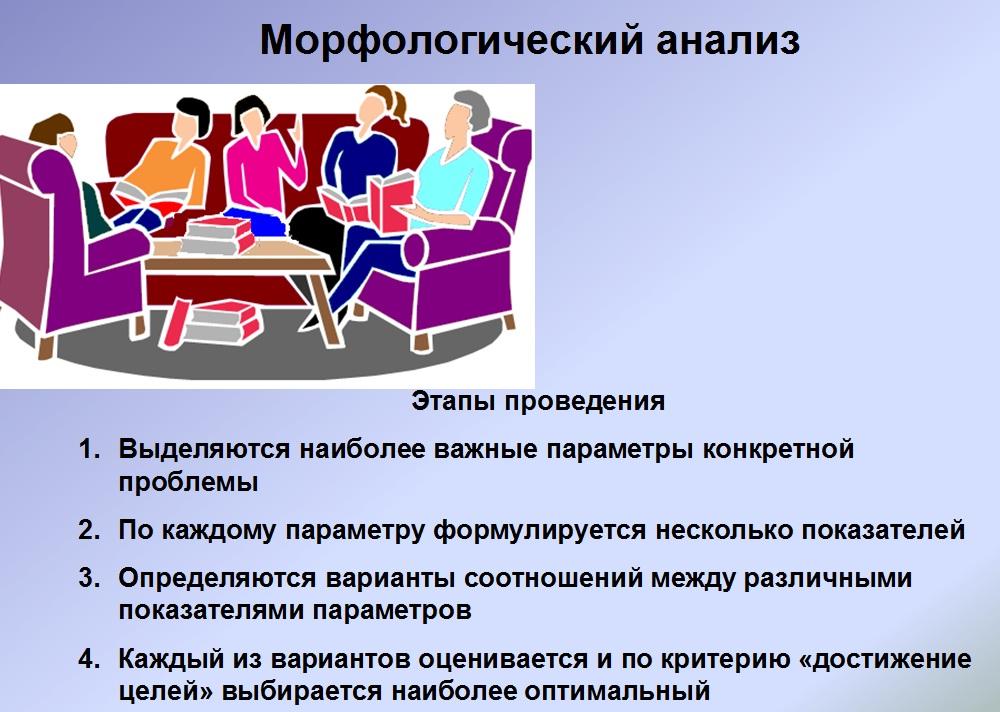 Морфологический анализ

Этапы проведения

1. Выделяются наиболее важные параметры конкретной проблемы
2. По каждому параметру формулируется несколько показателей
3. Определяются варианты соотношений между различными показателями параметров
4. Каждый из вариантов оценивается и по критерию «достижение целей» выбирается наиболее оптимальный